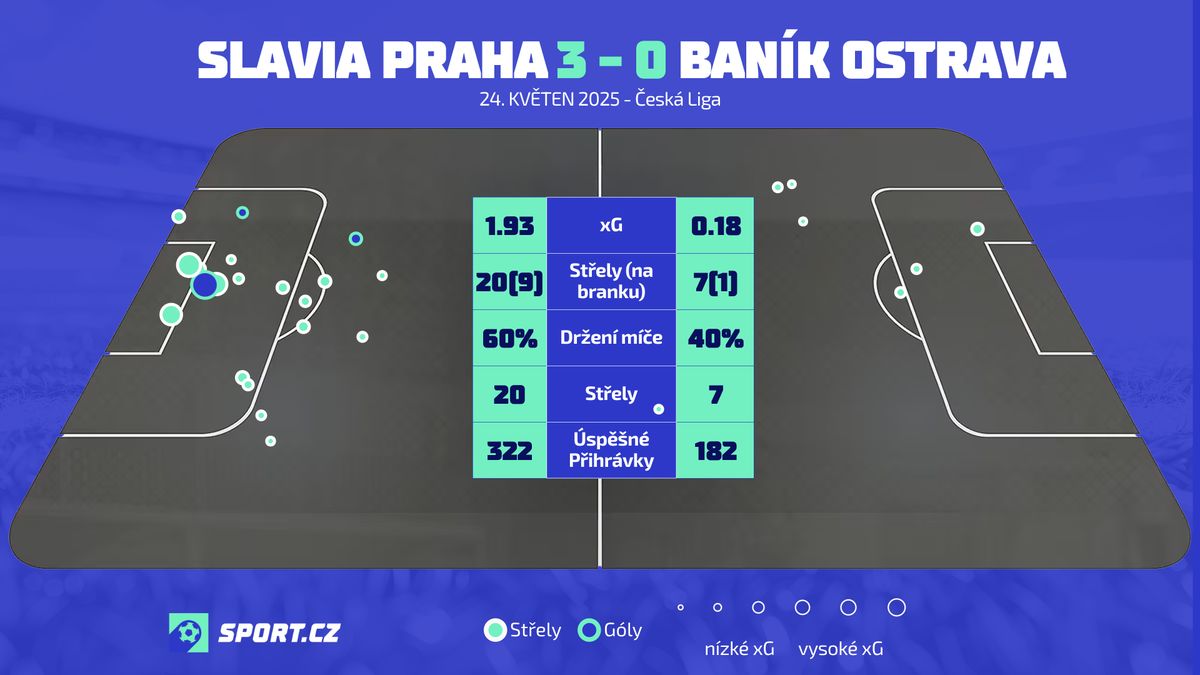 SLAVIA PRAHA 3 - 0 BANÍK OSTRAVA

24. KVĚTEN 2025 - Česká Liga

| 1.93 | xG | 0.18 |
|---|---|---|
| 20(9) | Střely (na branku) | 7(1) |
| 60% | Držení míče | 40% |
| 20 | Střely | 7 |
| 322 | Úspěšné Přihrávky | 182 |

SPORT.CZ

Střely Góly

nízké xG vysoké xG